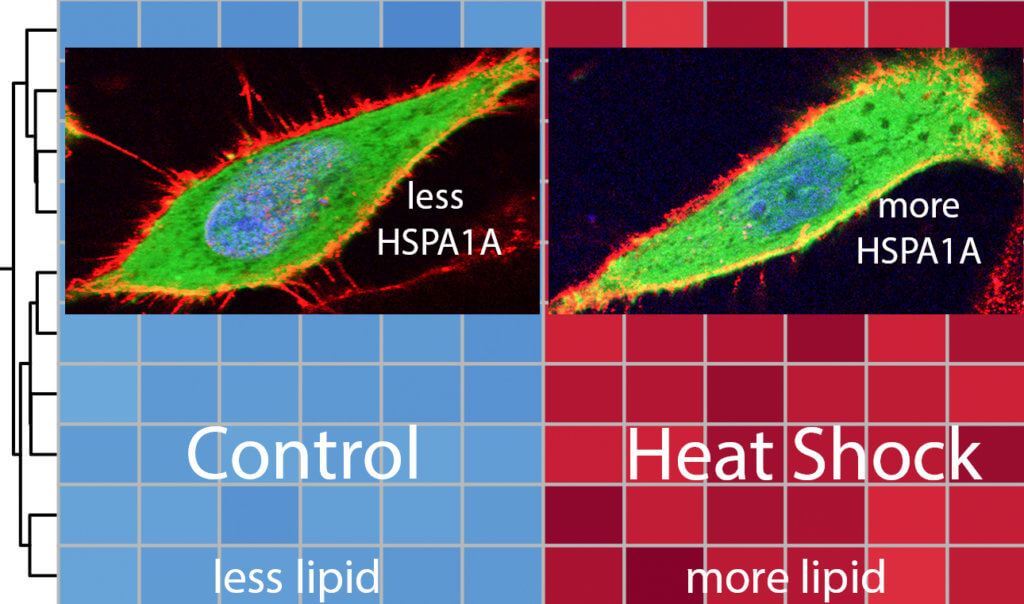 less HSPA1A

more HSPA1A

Control

Heat Shock

less lipid

more lipid